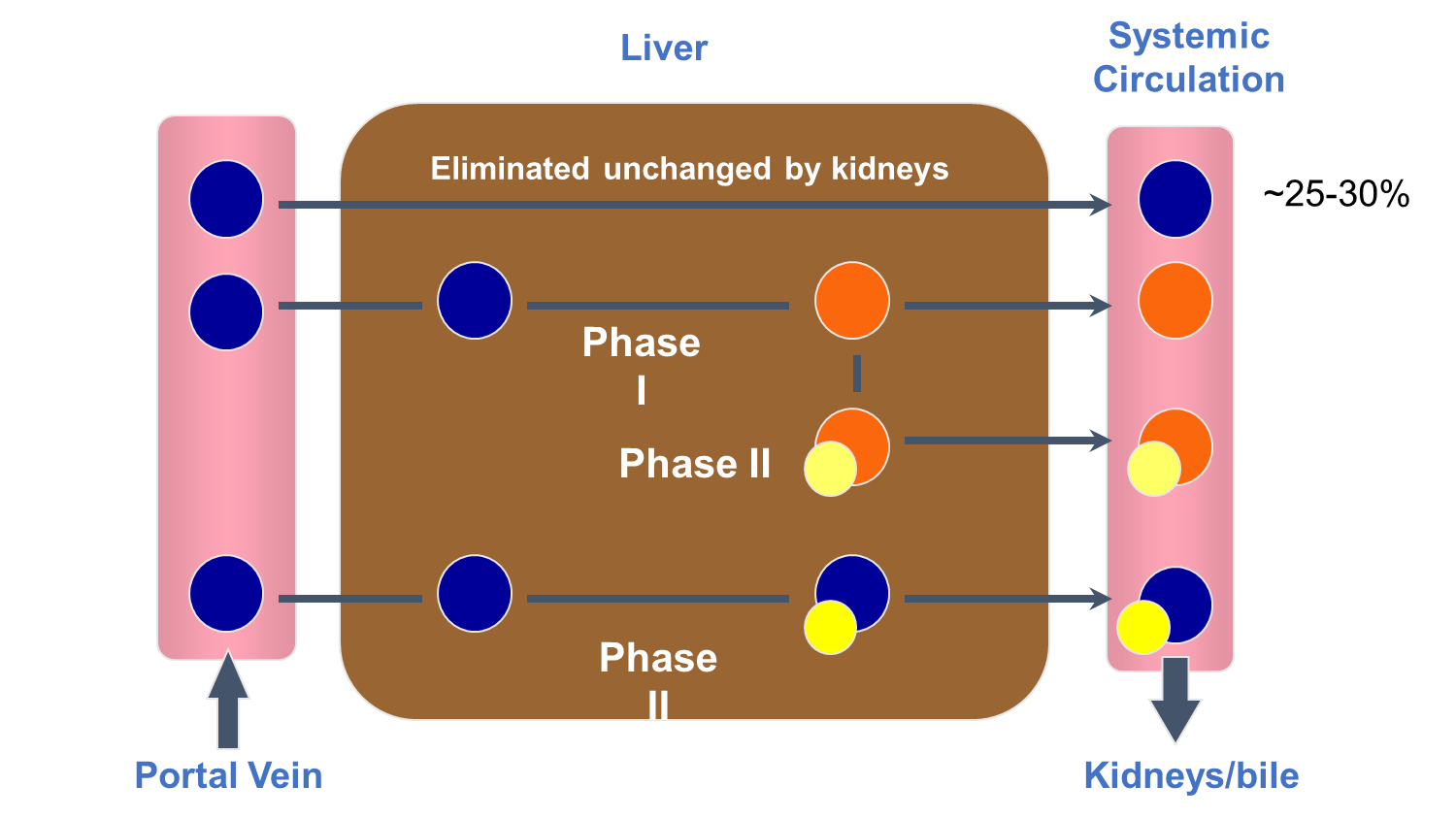 Liver

Systemic Circulation

Eliminated unchanged by kidneys

~25-30%

Phase I

Phase II

Phase II

Portal Vein

Kidneys/bile